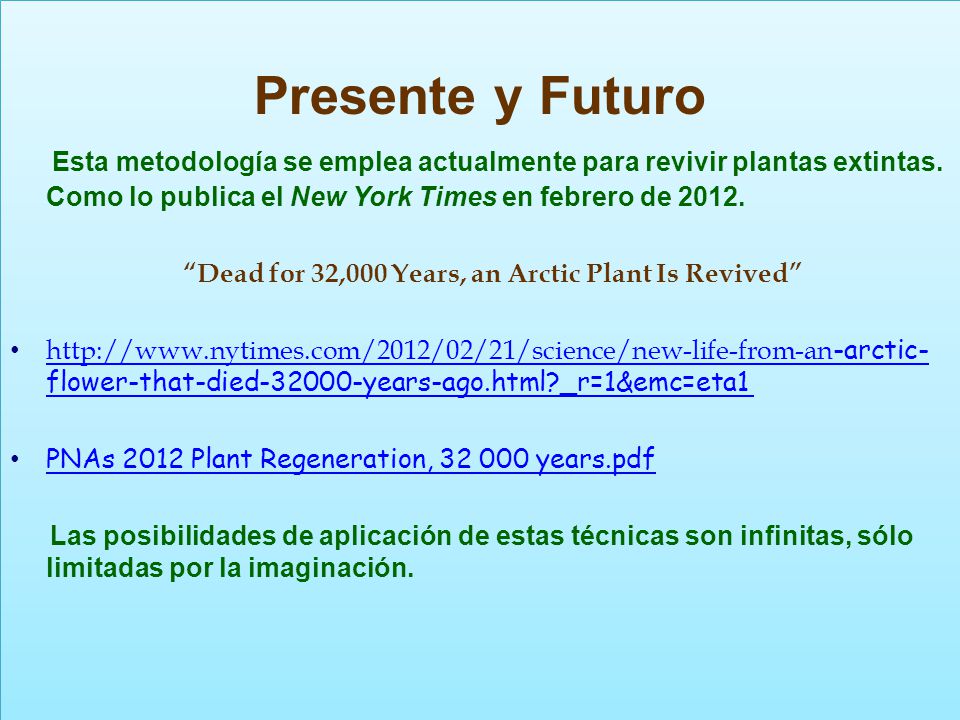 Presente y Futuro

Esta metodología se emplea actualmente para revivir plantas extintas. Como lo publica el New York Times en febrero de 2012.

“Dead for 32,000 Years, an Arctic Plant Is Revived”

• http://www.nytimes.com/2012/02/21/science/new-life-from-an-arctic-flower-that-died-32000-years-ago.html?_r=1&emc=eta1

• PNAs 2012 Plant Regeneration, 32 000 years.pdf

Las posibilidades de aplicación de estas técnicas son infinitas, sólo limitadas por la imaginación.